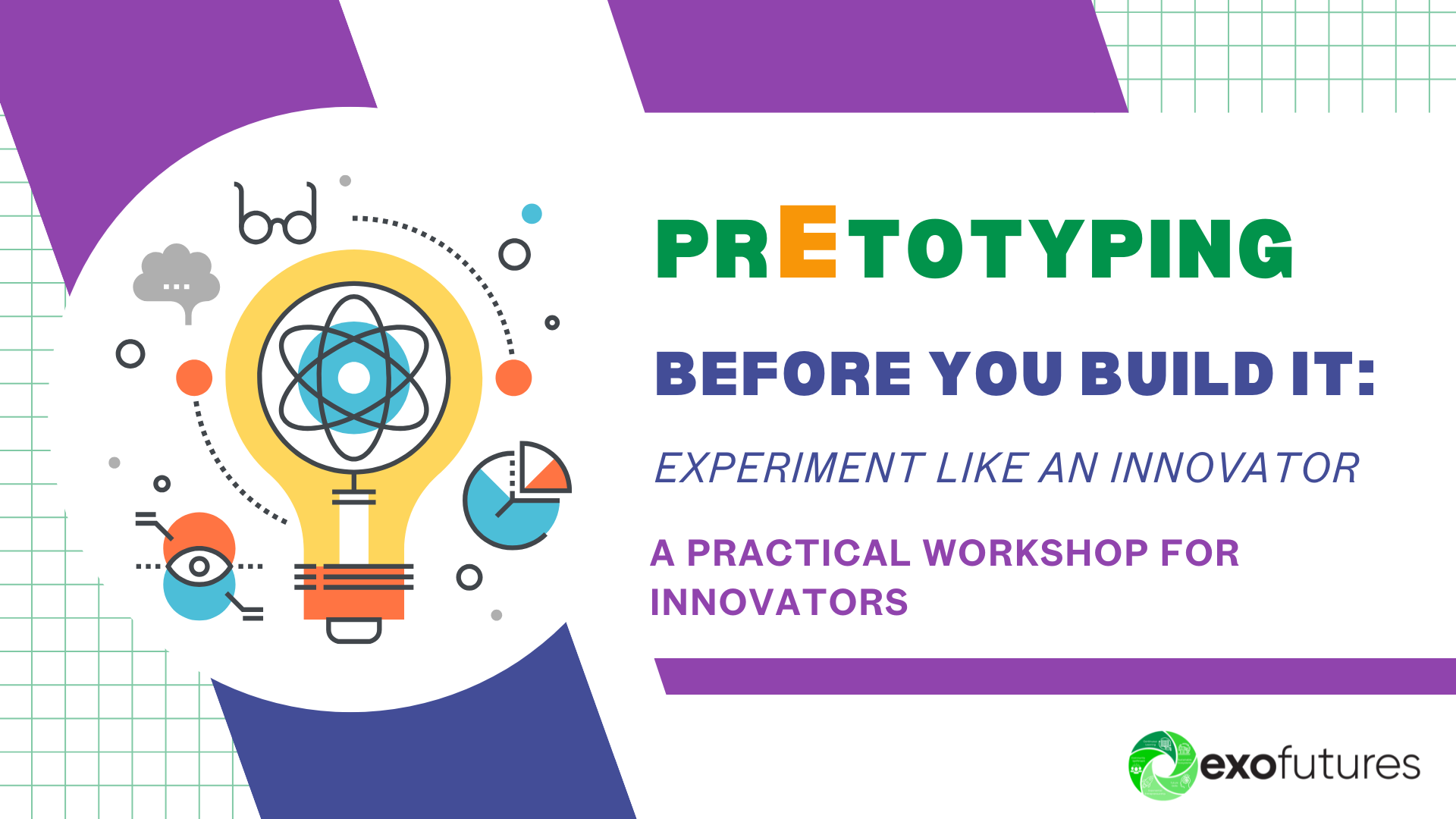 PRETOTYPING

BEFORE YOU BUILD IT:

EXPERIMENT LIKE AN INNOVATOR

A PRACTICAL WORKSHOP FOR INNOVATORS

exofutures